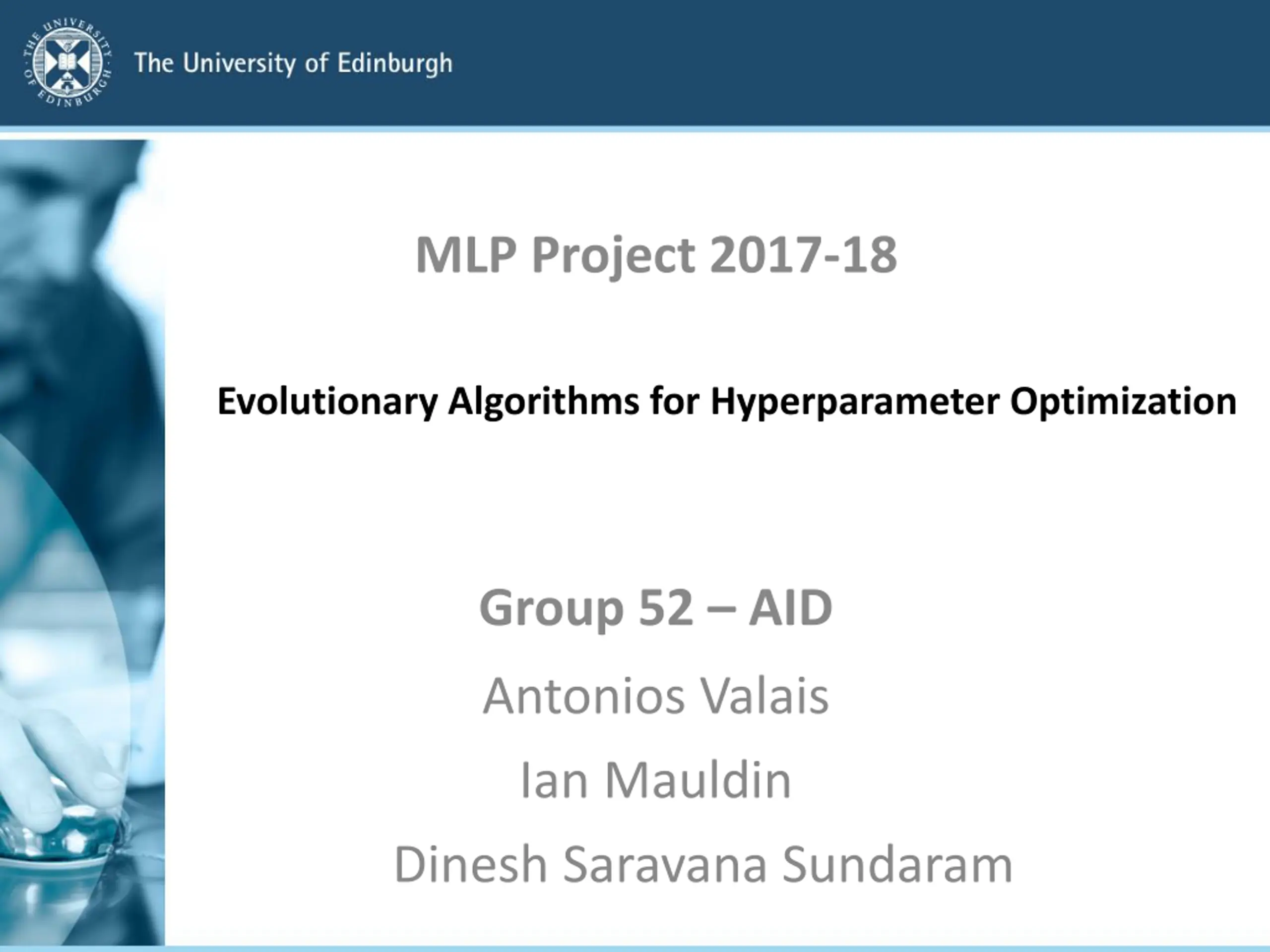 THE UNIVERSITY OF EDINBURGH

The University of Edinburgh

MLP Project 2017-18

Evolutionary Algorithms for Hyperparameter Optimization

Group 52 – AID

Antonios Valais

Ian Mauldin

Dinesh Saravana Sundaram